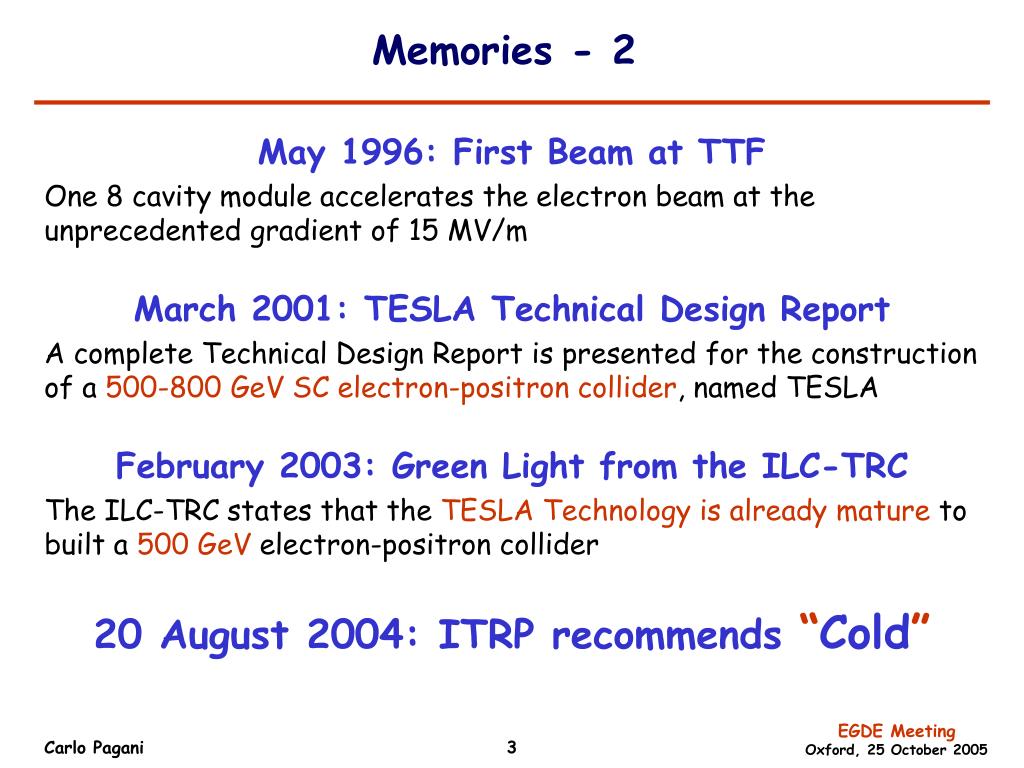 Memories - 2

May 1996: First Beam at TTF

One 8 cavity module accelerates the electron beam at the unprecedented gradient of 15 MV/m

March 2001: TESLA Technical Design Report

A complete Technical Design Report is presented for the construction of a 500-800 GeV SC electron-positron collider, named TESLA

February 2003: Green Light from the ILC-TRC

The ILC-TRC states that the TESLA Technology is already mature to built a 500 GeV electron-positron collider

20 August 2004: ITRP recommends “Cold”

Carlo Pagani

3

EGDE Meeting
Oxford, 25 October 2005